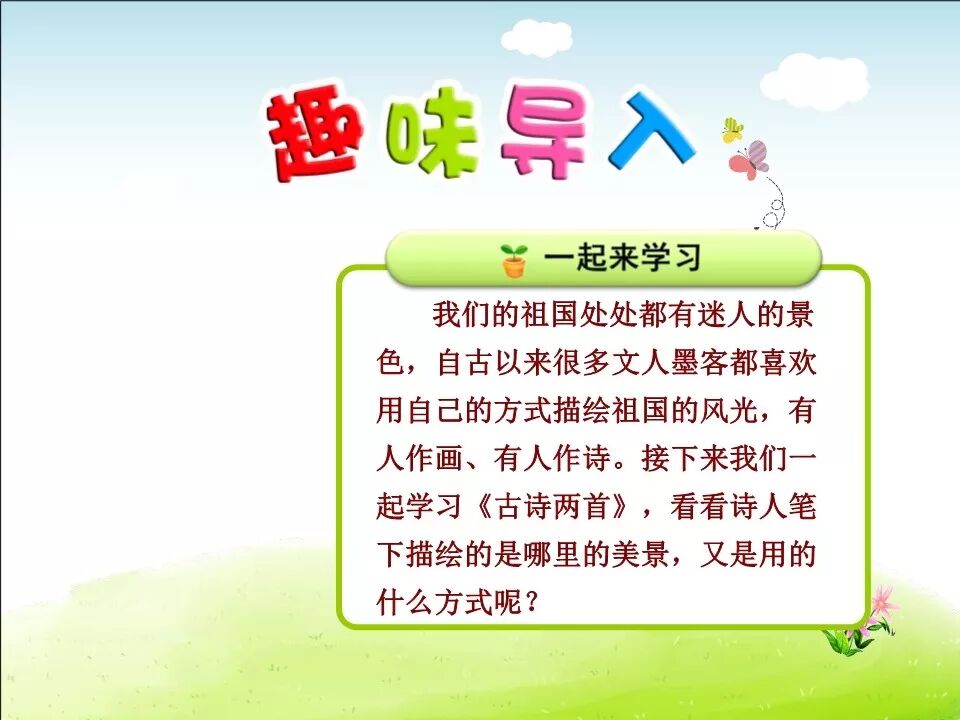 趣味导入

一起来学习

我们的祖国处处都有迷人的景色，自古以来很多文人墨客都喜欢用自己的方式描绘祖国的风光，有人作画、有人作诗。接下来我们一起学习《古诗两首》，看看诗人笔下描绘的是哪里的美景，又是用的什么方式呢？